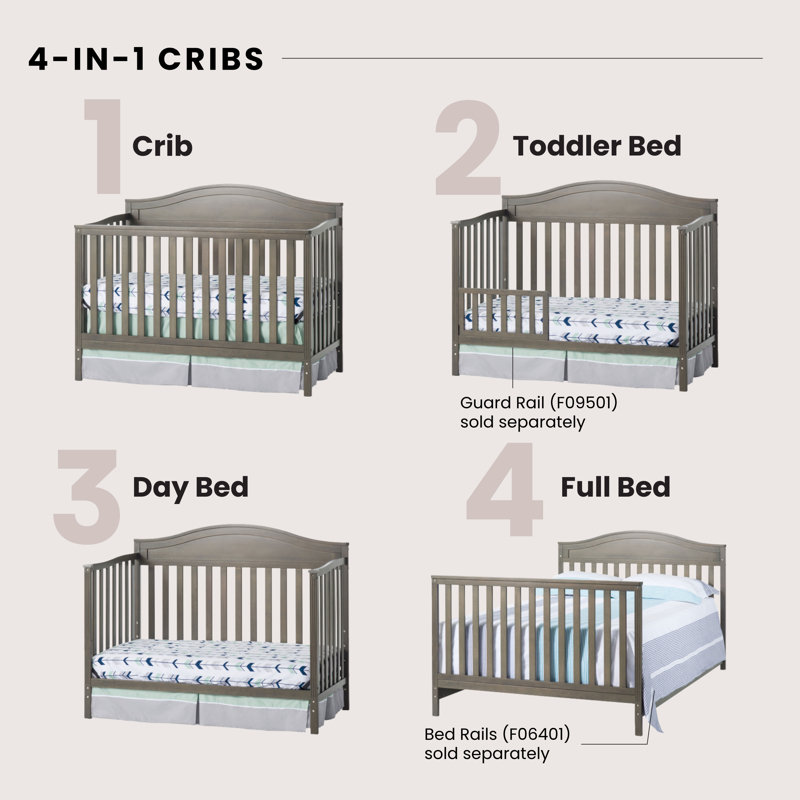 4-IN-1 CRIBS

1 Crib

2 Toddler Bed

Guard Rail (F09501) sold separately

3 Day Bed

4 Full Bed

Bed Rails (F06401) sold separately